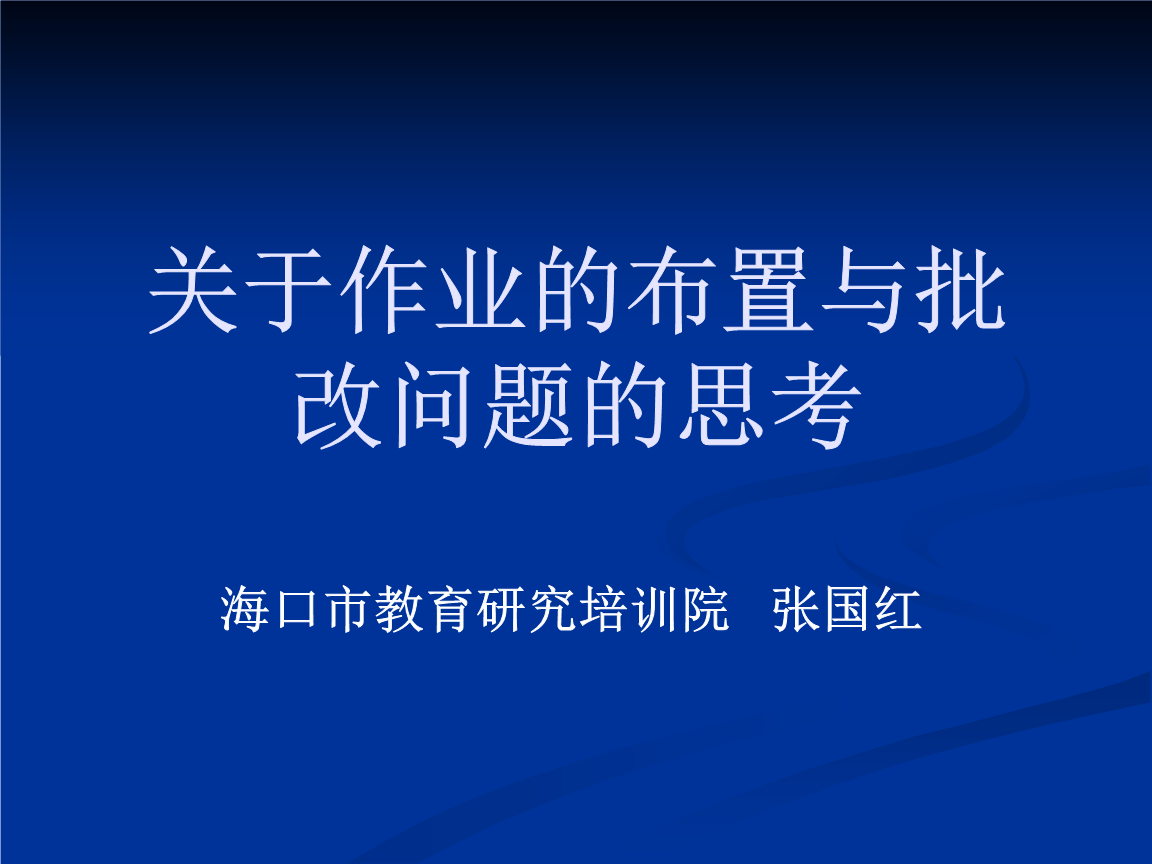 关于作业的布置与批改问题的思考

海口市教育研究培训院　张国红